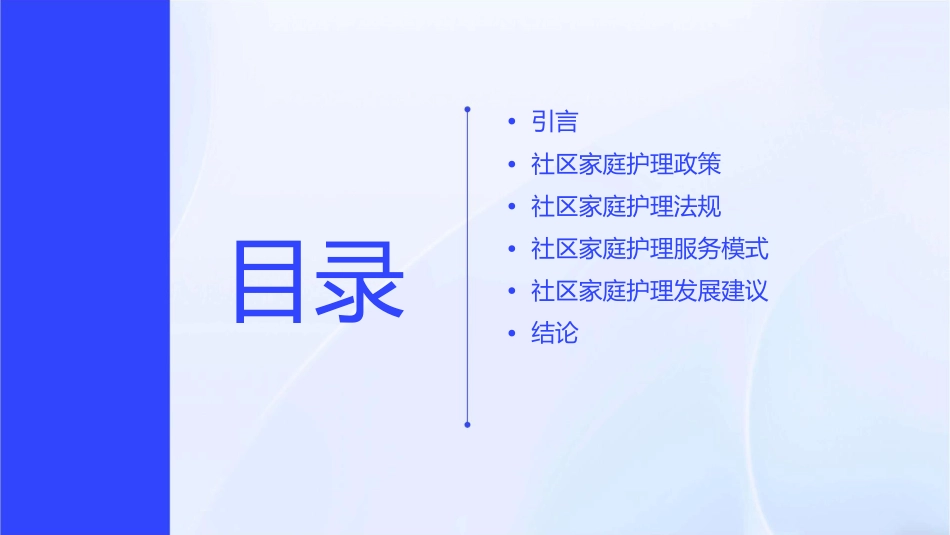 目录

• 引言
• 社区家庭护理政策
• 社区家庭护理法规
• 社区家庭护理服务模式
• 社区家庭护理发展建议
• 结论